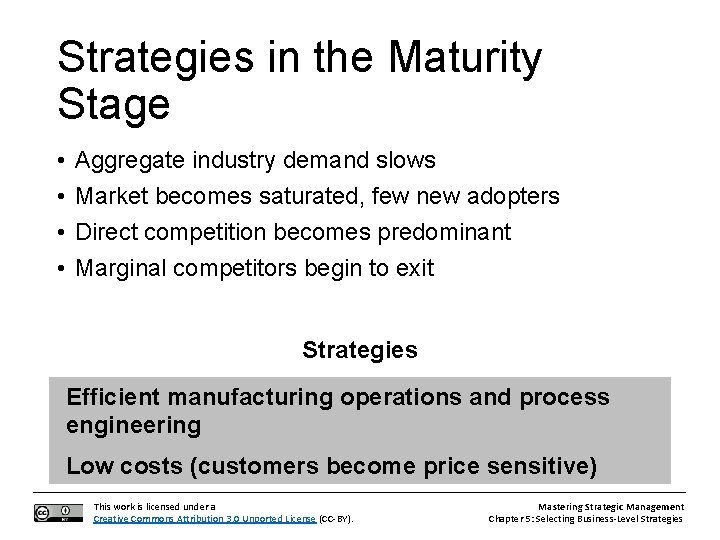 Strategies in the Maturity Stage

• Aggregate industry demand slows
• Market becomes saturated, few new adopters
• Direct competition becomes predominant
• Marginal competitors begin to exit

Strategies

Efficient manufacturing operations and process engineering

Low costs (customers become price sensitive)

This work is licensed under a Creative Commons Attribution 3.0 Unported License (CC-BY).

Mastering Strategic Management
Chapter 5: Selecting Business-Level Strategies